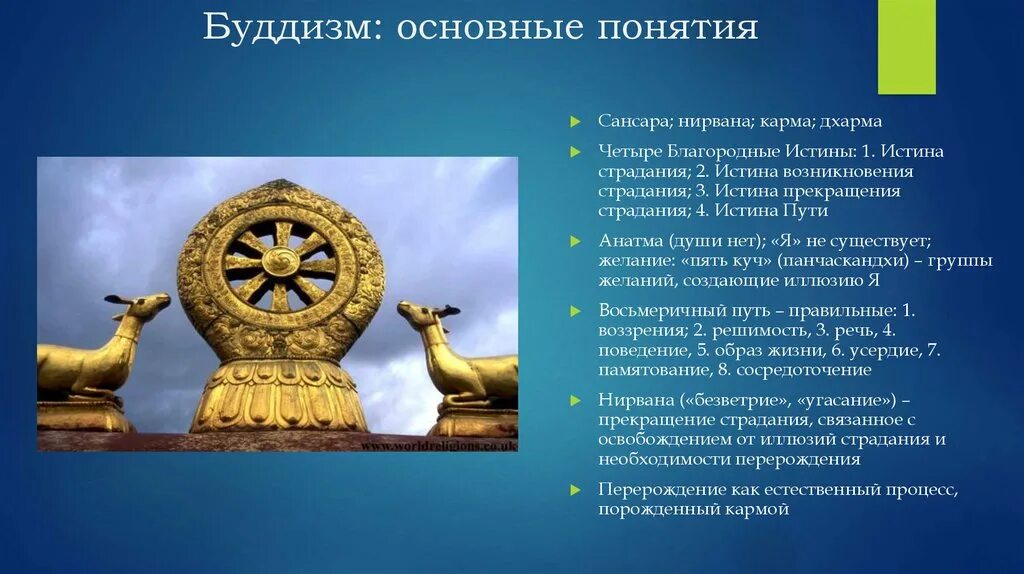 Буддизм: основные понятия

www.worldreligions.co.uk

Сансара; нирвана; карма; дхарма

Четыре Благородные Истины: 1. Истина страдания; 2. Истина возникновения страдания; 3. Истина прекращения страдания; 4. Истина Пути

Анатма (души нет); «Я» не существует; желание: «пять куч» (панчаскандхи) – группы желаний, создающие иллюзию Я

Восьмеричный путь – правильные: 1. воззрения; 2. решимость, 3. речь, 4. поведение, 5. образ жизни, 6. усердие, 7. памятование, 8. сосредоточение

Нирвана («безветрие», «угасание») – прекращение страдания, связанное с освобождением от иллюзий страдания и необходимости перерождения

Перерождение как естественный процесс, порожденный кармой